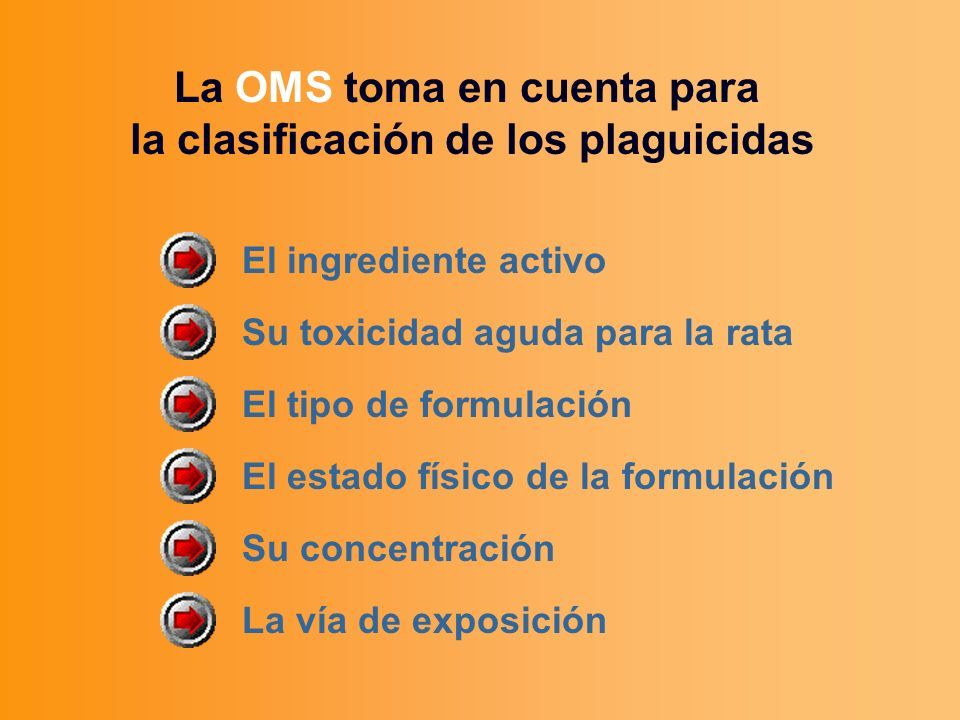 La OMS toma en cuenta para la clasificación de los plaguicidas

El ingrediente activo

Su toxicidad aguda para la rata

El tipo de formulación

El estado físico de la formulación

Su concentración

La vía de exposición